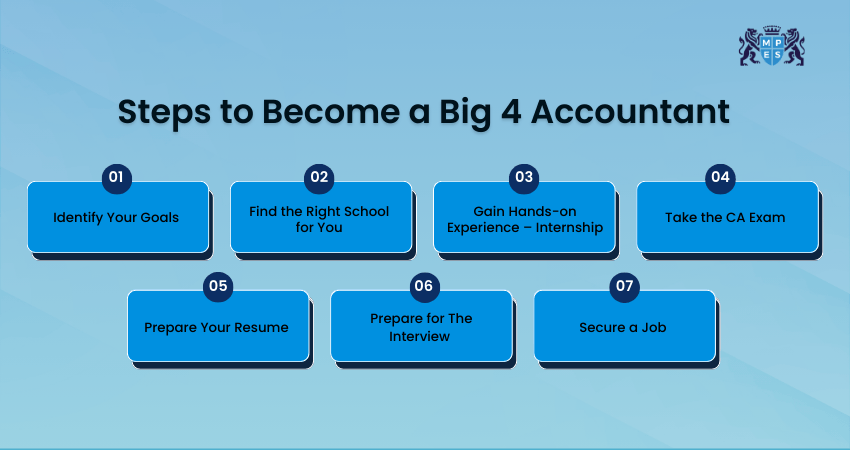 M P
E S

Steps to Become a Big 4 Accountant

01
Identify Your Goals

02
Find the Right School for You

03
Gain Hands-on Experience – Internship

04
Take the CA Exam

05
Prepare Your Resume

06
Prepare for The Interview

07
Secure a Job